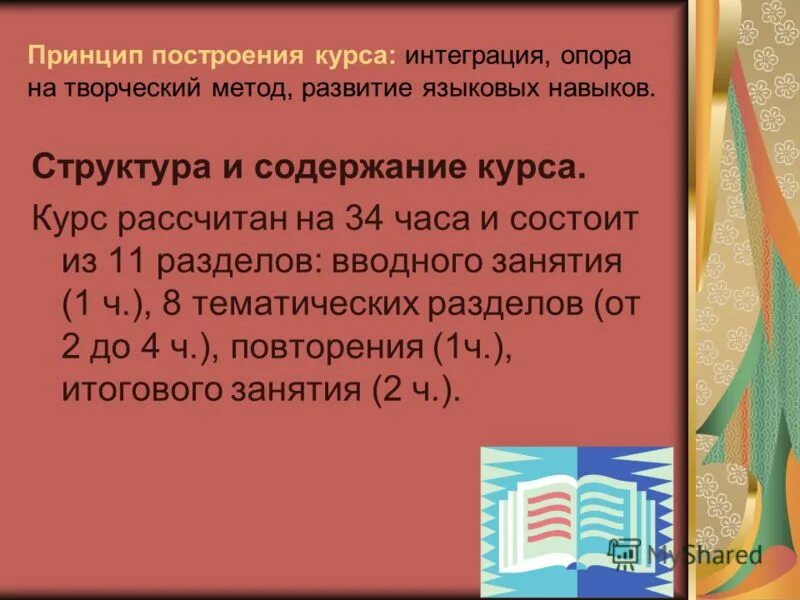 Принцип построения курса: интеграция, опора на творческий метод, развитие языковых навыков.

Структура и содержание курса.

Курс рассчитан на 34 часа и состоит из 11 разделов: вводного занятия (1 ч.), 8 тематических разделов (от 2 до 4 ч.), повторения (1ч.), итогового занятия (2 ч.).

MyShared